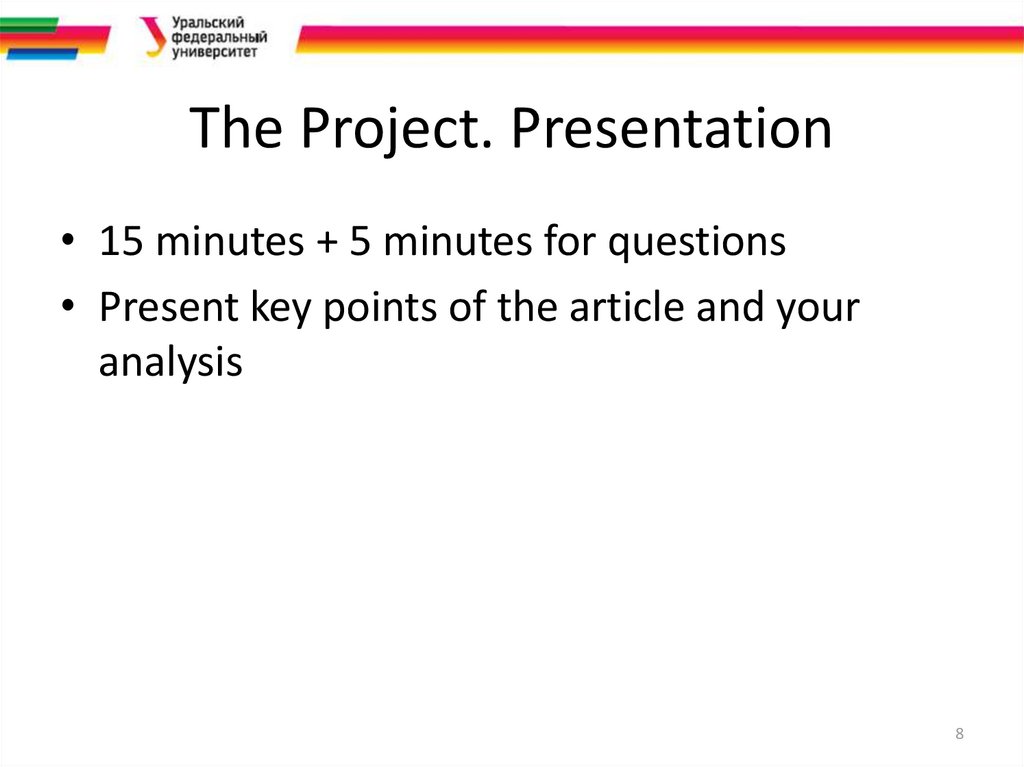 Уральский федеральный университет

The Project. Presentation

• 15 minutes + 5 minutes for questions
• Present key points of the article and your analysis

8